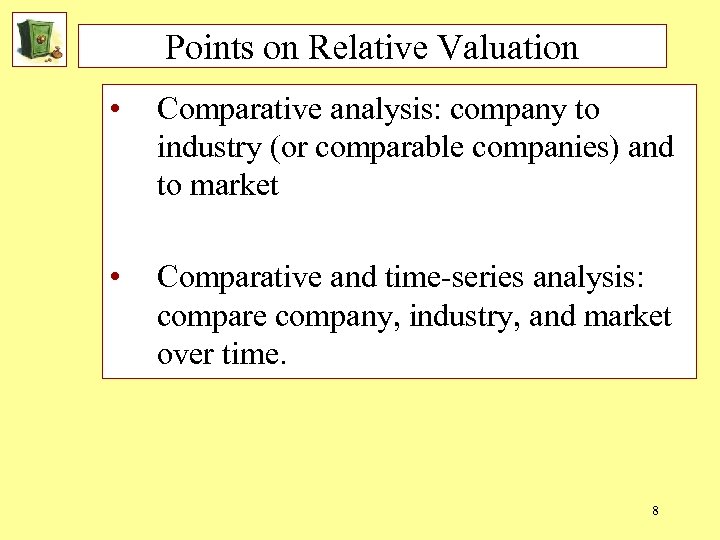 Points on Relative Valuation

• Comparative analysis: company to industry (or comparable companies) and to market

• Comparative and time-series analysis: compare company, industry, and market over time.

8